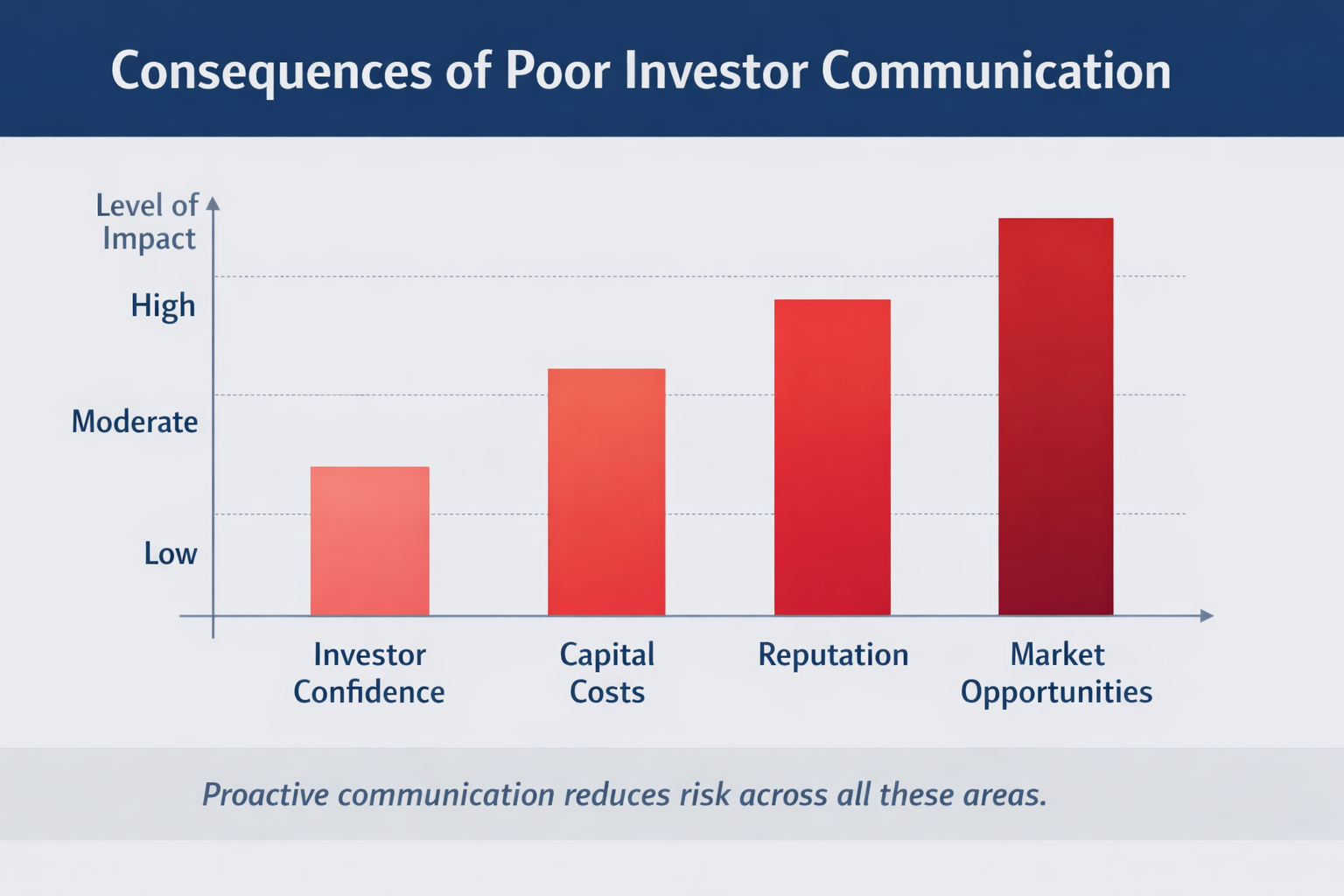 Consequences of Poor Investor Communication

Level of Impact

High

Moderate

Low

Investor Confidence

Capital Costs

Reputation

Market Opportunities

Proactive communication reduces risk across all these areas.